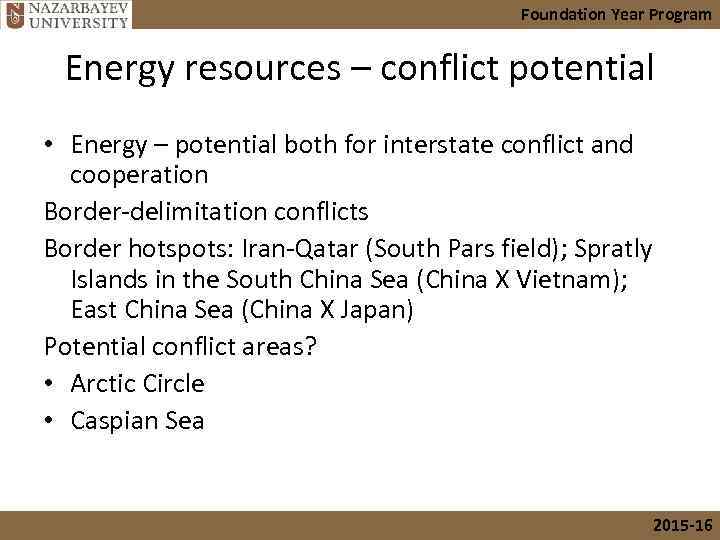 NAZARBAYEV UNIVERSITY

Foundation Year Program

Energy resources – conflict potential

• Energy – potential both for interstate conflict and cooperation

Border-delimitation conflicts

Border hotspots: Iran-Qatar (South Pars field); Spratly Islands in the South China Sea (China X Vietnam); East China Sea (China X Japan)

Potential conflict areas?

• Arctic Circle

• Caspian Sea

2015-16